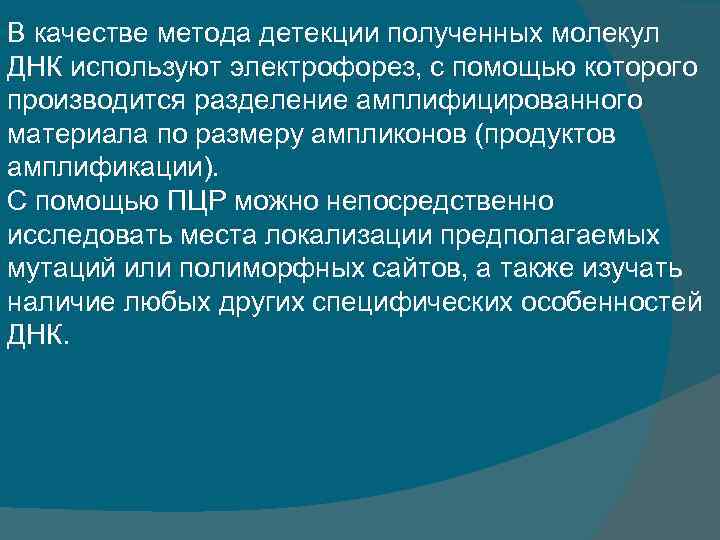 В качестве метода детекции полученных молекул ДНК используют электрофорез, с помощью которого производится разделение амплифицированного материала по размеру ампликонов (продуктов амплификации).
С помощью ПЦР можно непосредственно исследовать места локализации предполагаемых мутаций или полиморфных сайтов, а также изучать наличие любых других специфических особенностей ДНК.